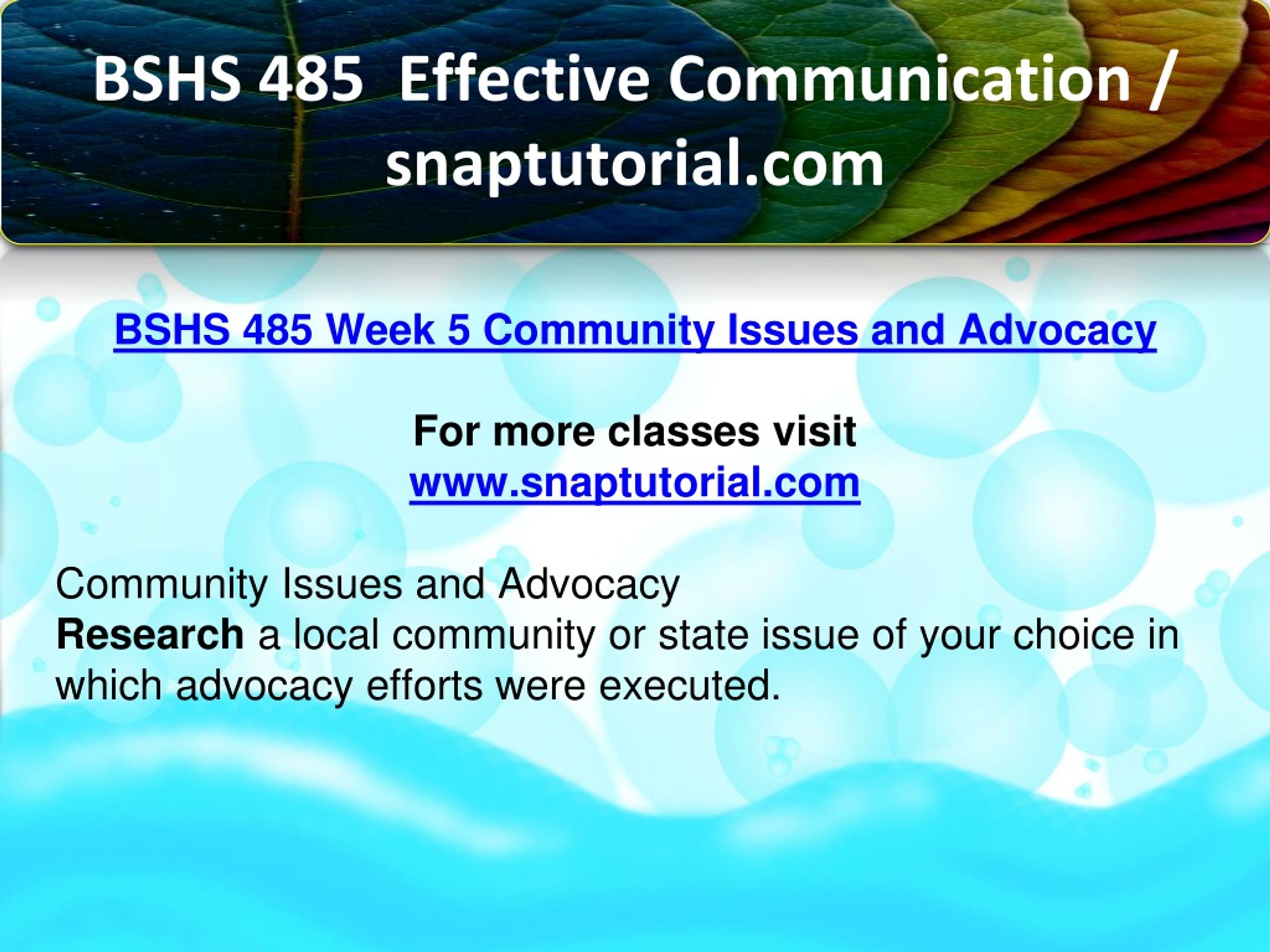 BSHS 485  Effective Communication / snaptutorial.com

BSHS 485 Week 5 Community Issues and Advocacy

For more classes visit
www.snaptutorial.com

Community Issues and Advocacy
Research a local community or state issue of your choice in which advocacy efforts were executed.